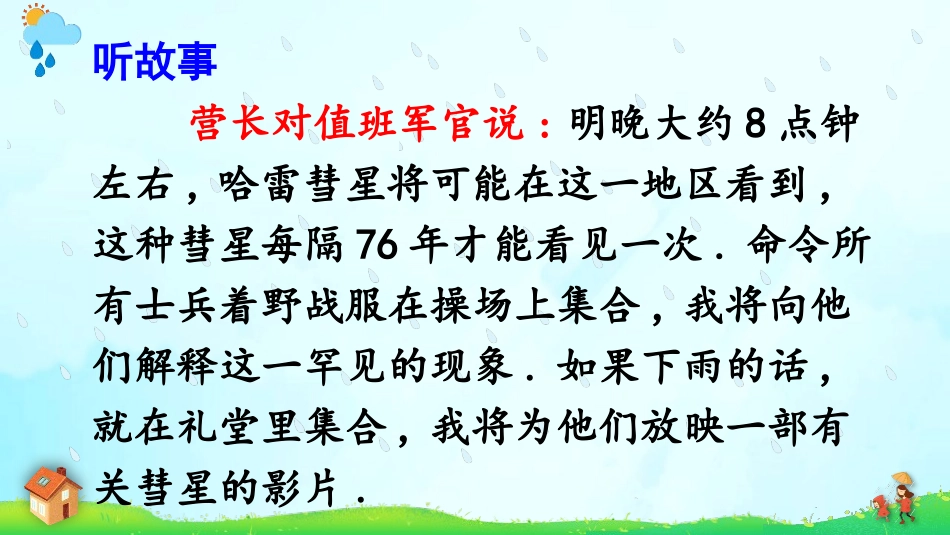 听故事

营长对值班军官说：明晚大约 8 点钟左右，哈雷彗星将可能在这一地区看到，这种彗星每隔 76 年才能看见一次．命令所有士兵着野战服在操场上集合，我将向他们解释这一罕见的现象．如果下雨的话，就在礼堂里集合，我将为他们放映一部有关彗星的影片．